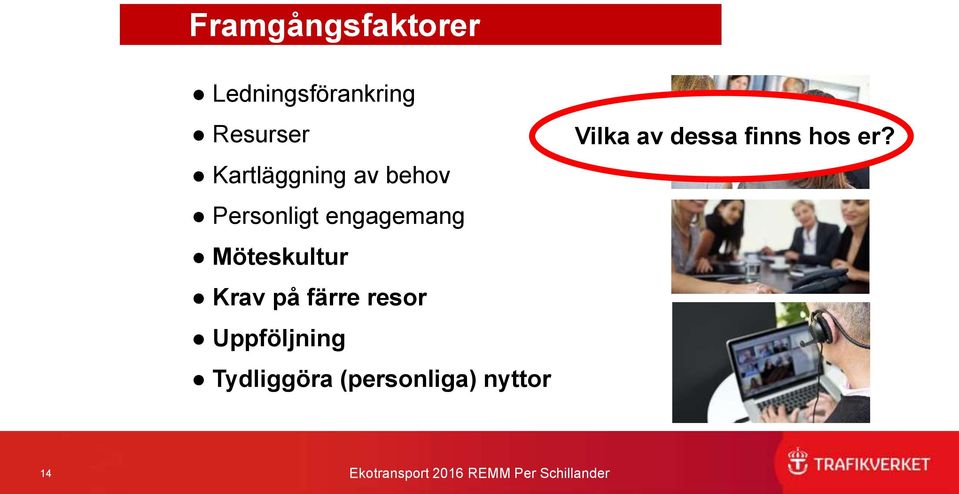 Framgångsfaktorer

● Ledningsförankring
● Resurser
● Kartläggning av behov
● Personligt engagemang
● Möteskultur
● Krav på färre resor
● Uppföljning
● Tydliggöra (personliga) nyttor

Vilka av dessa finns hos er?

14

Ekotransport 2016 REMM Per Schillander

TRAFIKVERKET